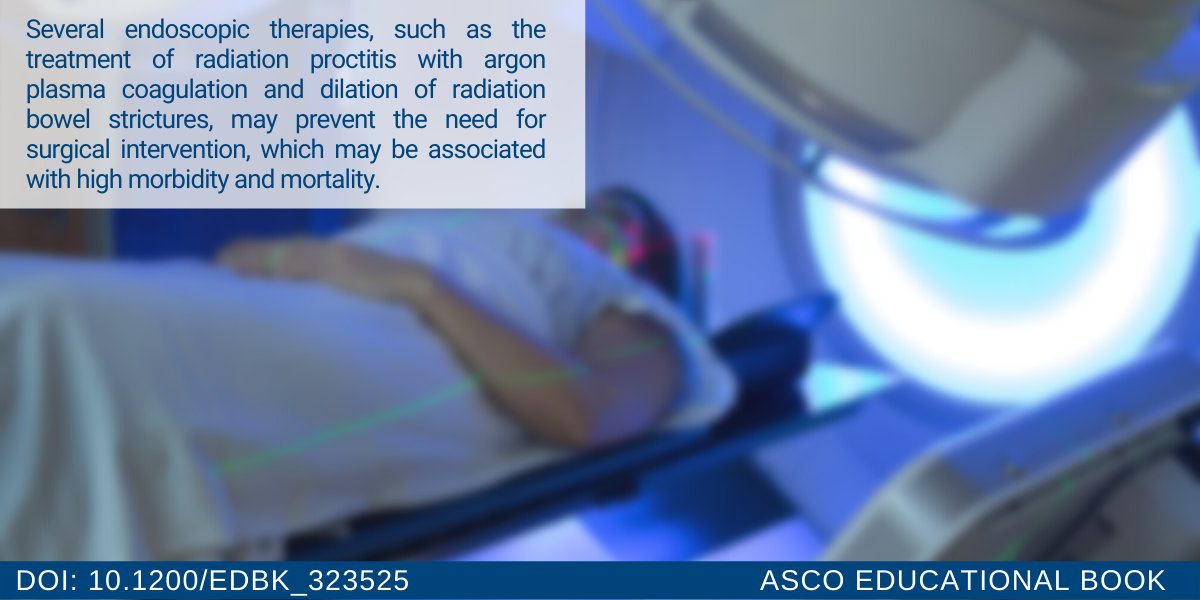 Several endoscopic therapies, such as the treatment of radiation proctitis with argon plasma coagulation and dilation of radiation bowel strictures, may prevent the need for surgical intervention, which may be associated with high morbidity and mortality.

DOI: 10.1200/EDBK_323525

ASCO EDUCATIONAL BOOK